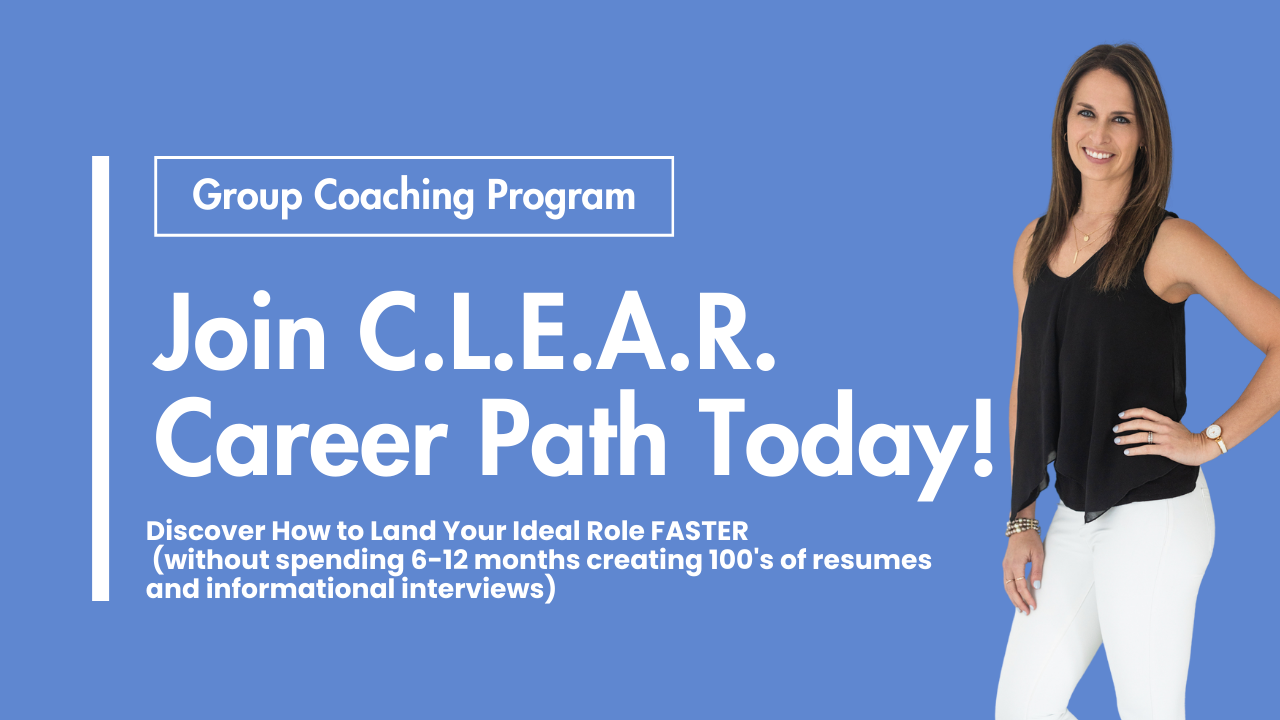 Group Coaching Program

Join C.L.E.A.R. Career Path Today!

Discover How to Land Your Ideal Role FASTER (without spending 6-12 months creating 100's of resumes and informational interviews)